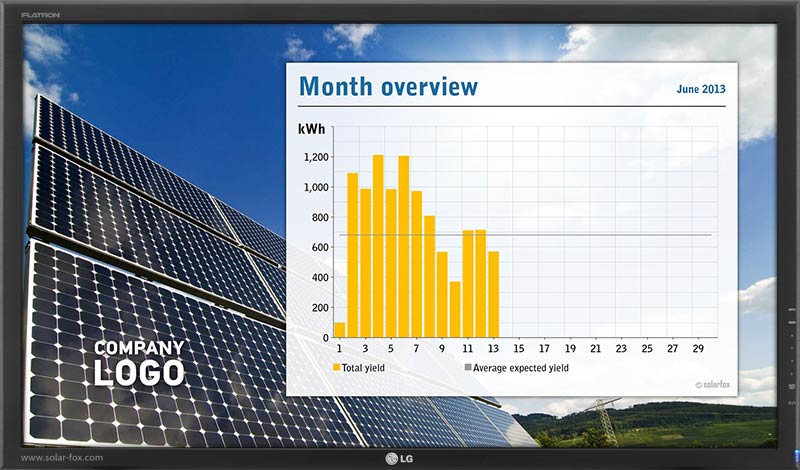 FLATRON

Month overview

June 2013

kWh

1,200
1,000
800
600
400
200
0

1 3 5 7 9 11 13 15 17 19 21 23 25 27 29

Total yield
Average expected yield

© solarfox

COMPANY
LOGO

www.solar-fox.com

LG